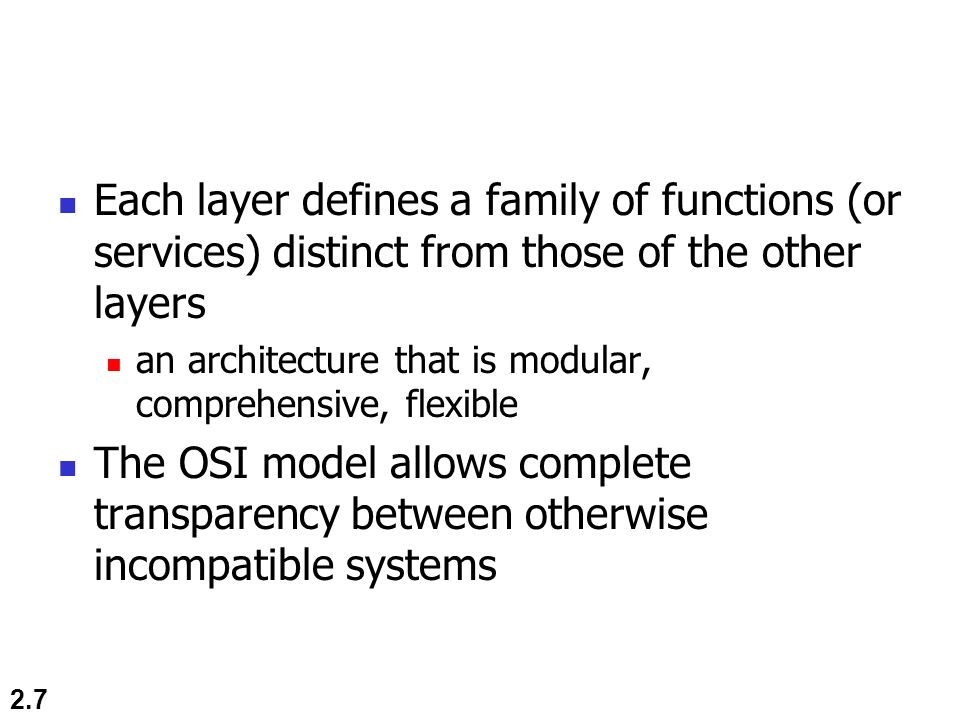 Each layer defines a family of functions (or services) distinct from those of the other layers

an architecture that is modular, comprehensive, flexible

The OSI model allows complete transparency between otherwise incompatible systems

2.7